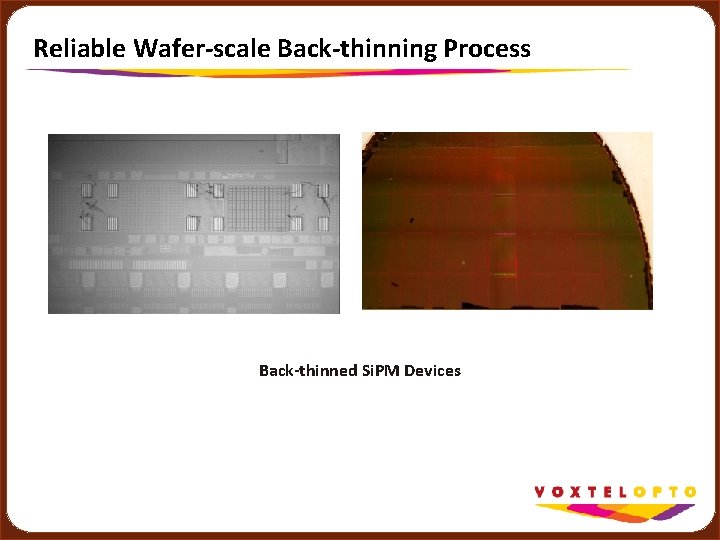 Reliable Wafer-scale Back-thinning Process

Back-thinned SiPM Devices

VOXTELOPTO